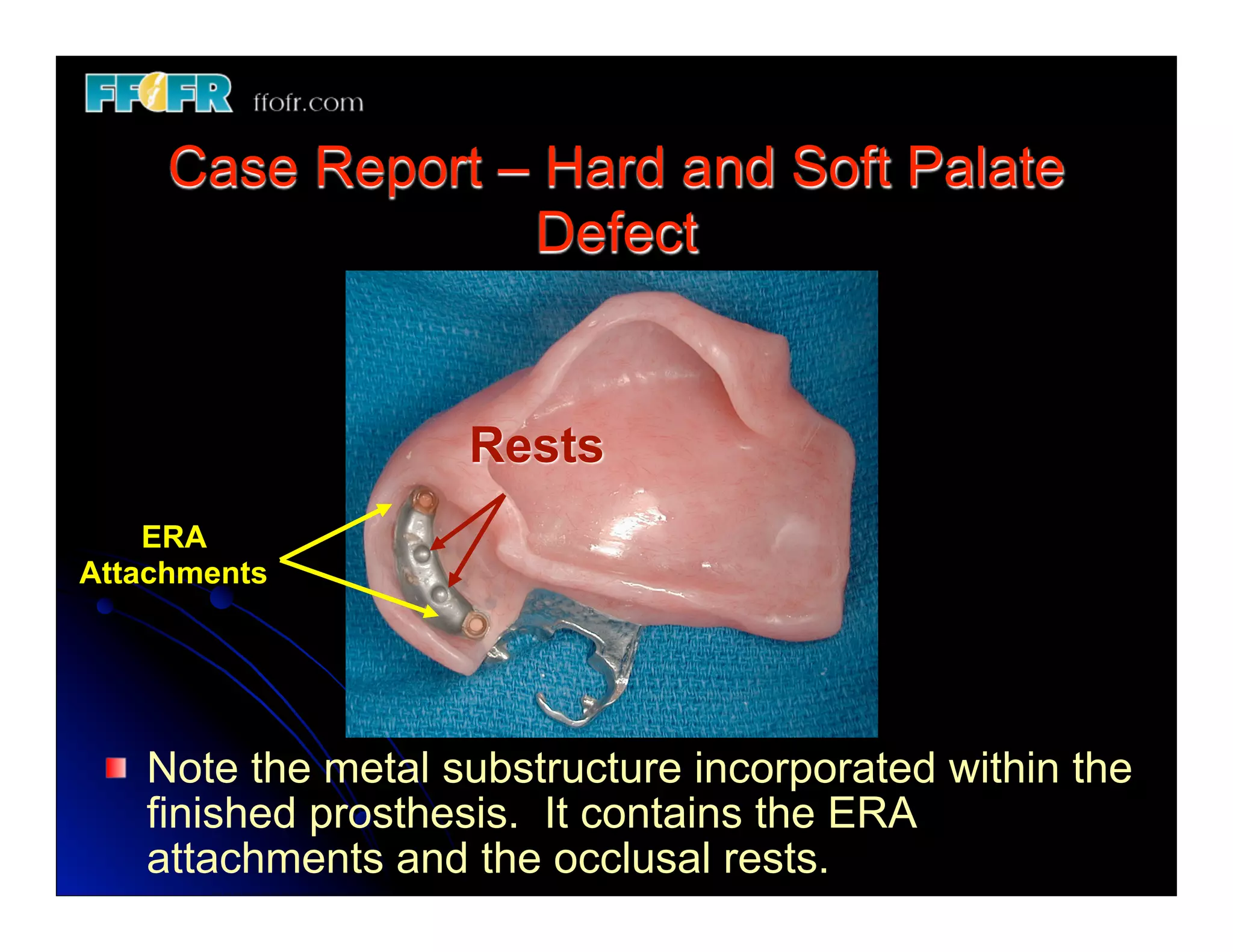 FFOFR ffofr.com

Case Report – Hard and Soft Palate Defect

Rests

ERA Attachments

Note the metal substructure incorporated within the finished prosthesis. It contains the ERA attachments and the occlusal rests.